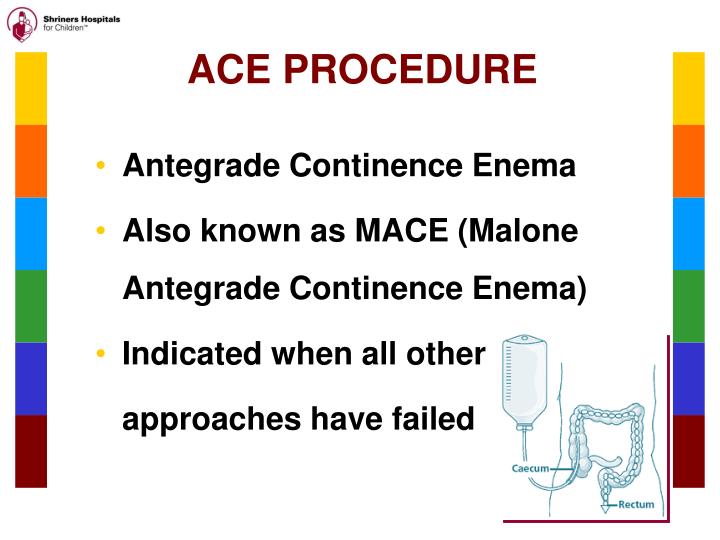 Shriners Hospitals for Children™

ACE PROCEDURE

• Antegrade Continence Enema

• Also known as MACE (Malone Antegrade Continence Enema)

• Indicated when all other approaches have failed

Caecum

Rectum